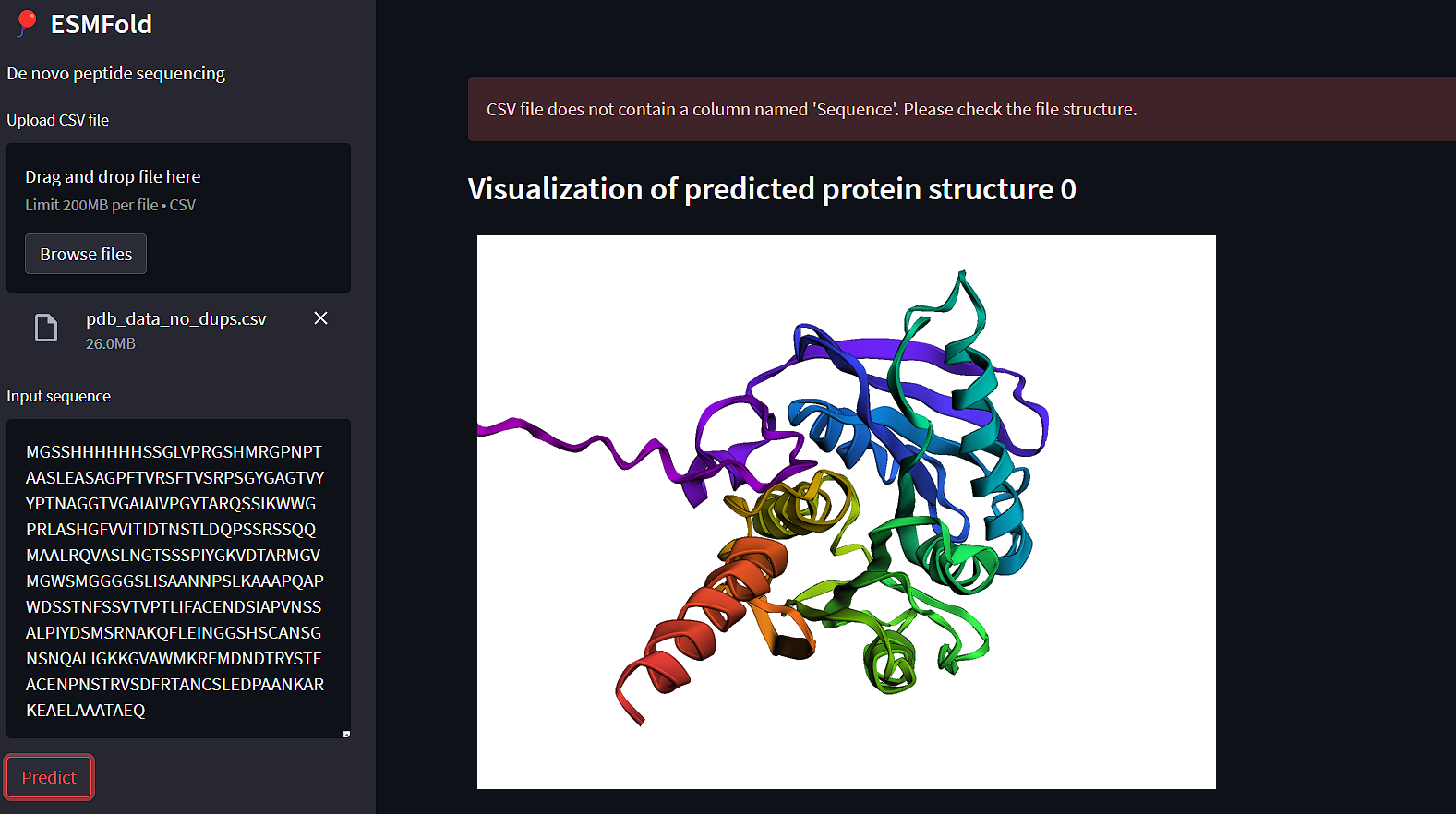 ESMFold

De novo peptide sequencing

Upload CSV file

Drag and drop file here
Limit 200MB per file • CSV

Browse files

pdb_data_no_dups.csv
26.0MB

Input sequence

MGSSHHHHHHSSGLVPRGSHMRGPNPT AASLEASAGPFTVRSFTVSRPSGYGAGTVY YPTNAGGTVGAIAIVPGYTARQSSIKWWG PRLASHGFVVITIDTNSTLDQPSSRSSQQ MAALRQVASLNGTSSSPIYGKVDTARMGV MGWSMGGGGSLISAANNPSLKAAAPQAP WDSSTNFSSVTVPTLIFACENDSIAPVNSS ALPIYDSMSRNAKQFLEINGGSHSCANSG NSNQALIGKKGVAWMKRFMDNDTRYSTF ACENPNSTRVSDFRTANCSLEDPAANKAR KEAELAAATAEQ

Predict

CSV file does not contain a column named 'Sequence'. Please check the file structure.

Visualization of predicted protein structure 0